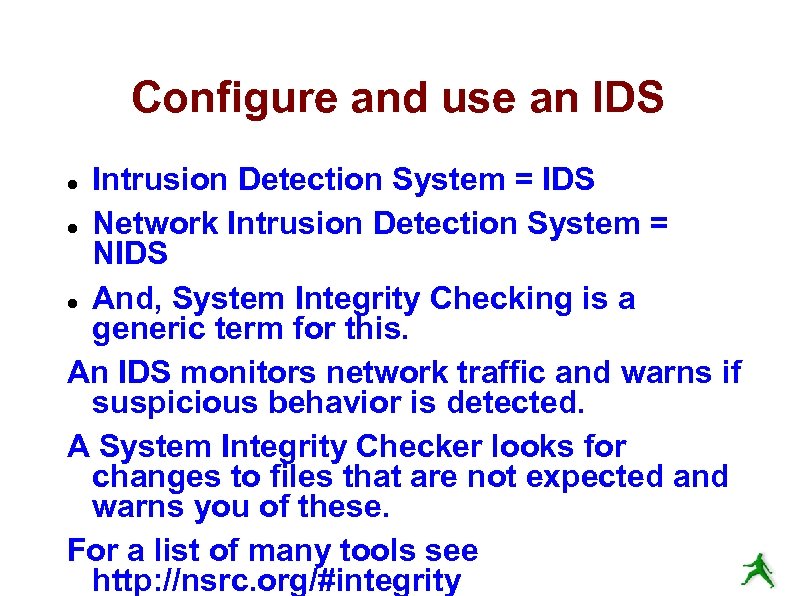 Configure and use an IDS

- Intrusion Detection System = IDS
- Network Intrusion Detection System = NIDS
- And, System Integrity Checking is a generic term for this.

An IDS monitors network traffic and warns if suspicious behavior is detected.

A System Integrity Checker looks for changes to files that are not expected and warns you of these.

For a list of many tools see http://nsrc.org/#integrity